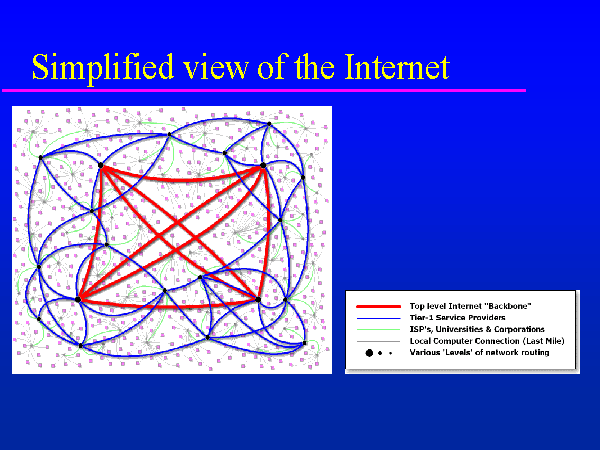 Simplified view of the Internet

Top level Internet "Backbone"
Tier-1 Service Providers
ISP's, Universities & Corporations
Local Computer Connection (Last Mile)
Various 'Levels' of network routing